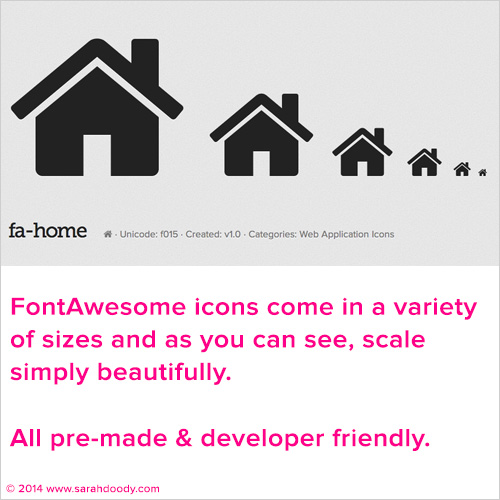 fa-home · Unicode: f015 · Created: v1.0 · Categories: Web Application Icons

FontAwesome icons come in a variety of sizes and as you can see, scale simply beautifully.

All pre-made & developer friendly.

© 2014 www.sarahdoody.com